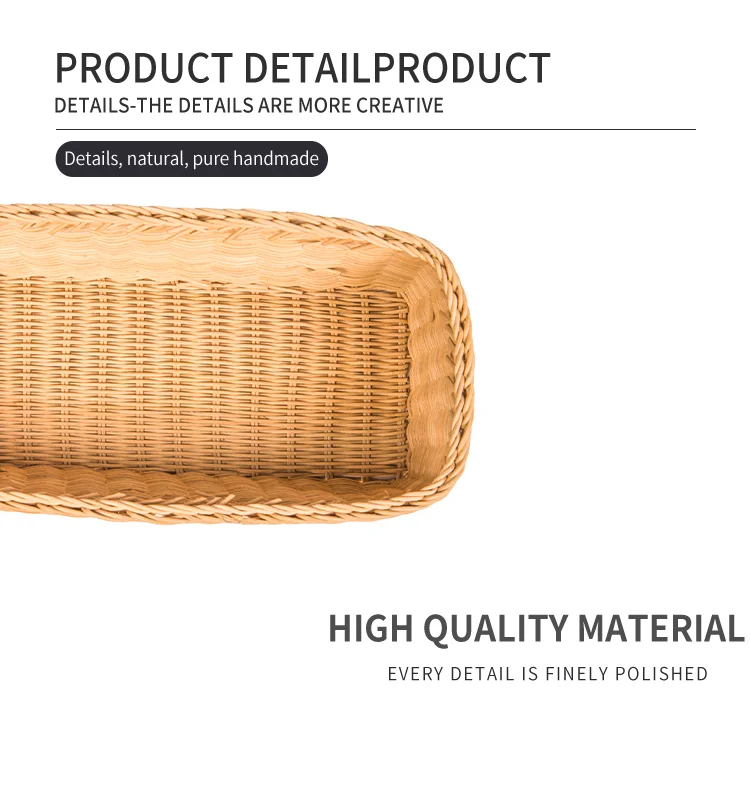 PRODUCT DETAILPRODUCT
DETAILS-THE DETAILS ARE MORE CREATIVE

Details, natural, pure handmade

HIGH QUALITY MATERIAL
EVERY DETAIL IS FINELY POLISHED